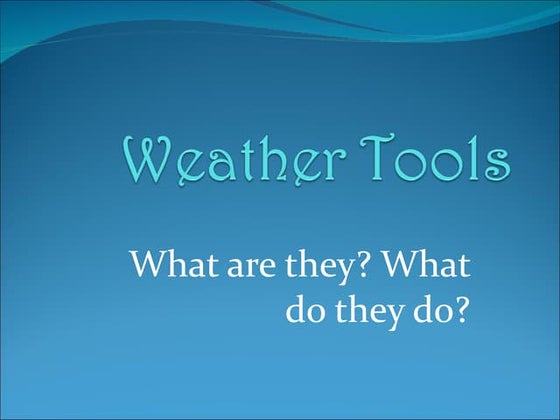 Weather Tools

What are they? What do they do?